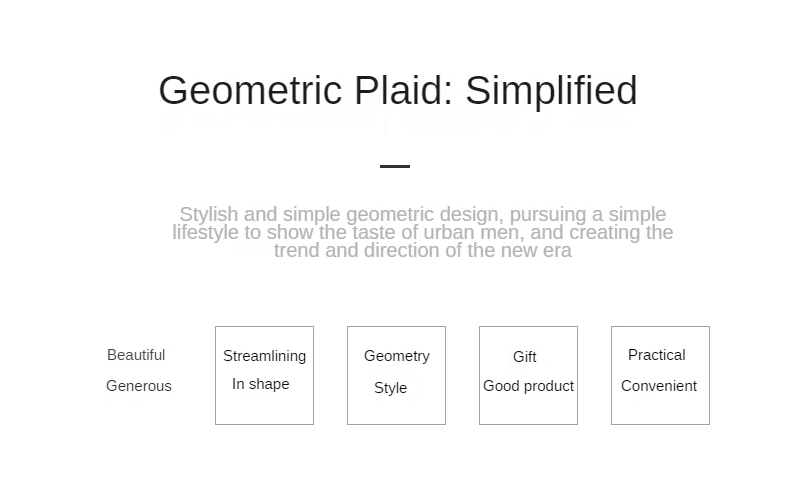 Geometric Plaid: Simplified

Stylish and simple geometric design, pursuing a simple lifestyle to show the taste of urban men, and creating the trend and direction of the new era

Beautiful
Generous

Streamlining
In shape

Geometry
Style

Gift
Good product

Practical
Convenient